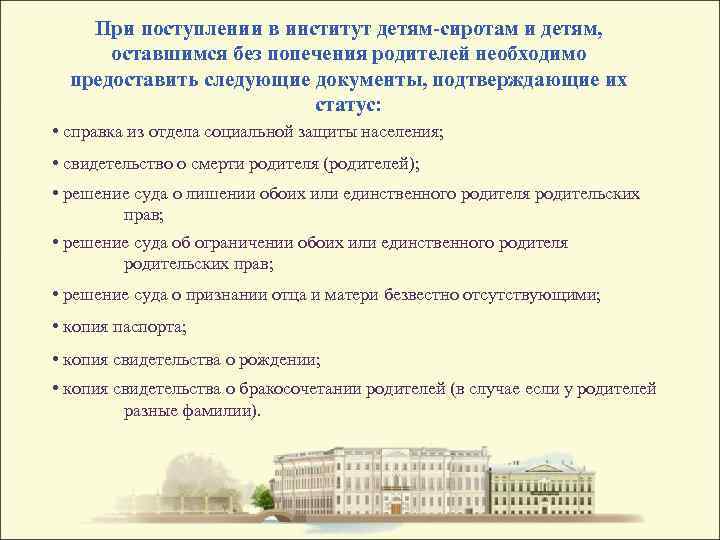 При поступлении в институт детям-сиротам и детям, оставшимся без попечения родителей необходимо предоставить следующие документы, подтверждающие их статус:

• справка из отдела социальной защиты населения;

• свидетельство о смерти родителя (родителей);

• решение суда о лишении обоих или единственного родителя родительских прав;

• решение суда об ограничении обоих или единственного родителя родительских прав;

• решение суда о признании отца и матери безвестно отсутствующими;

• копия паспорта;

• копия свидетельства о рождении;

• копия свидетельства о бракосочетании родителей (в случае если у родителей разные фамилии).